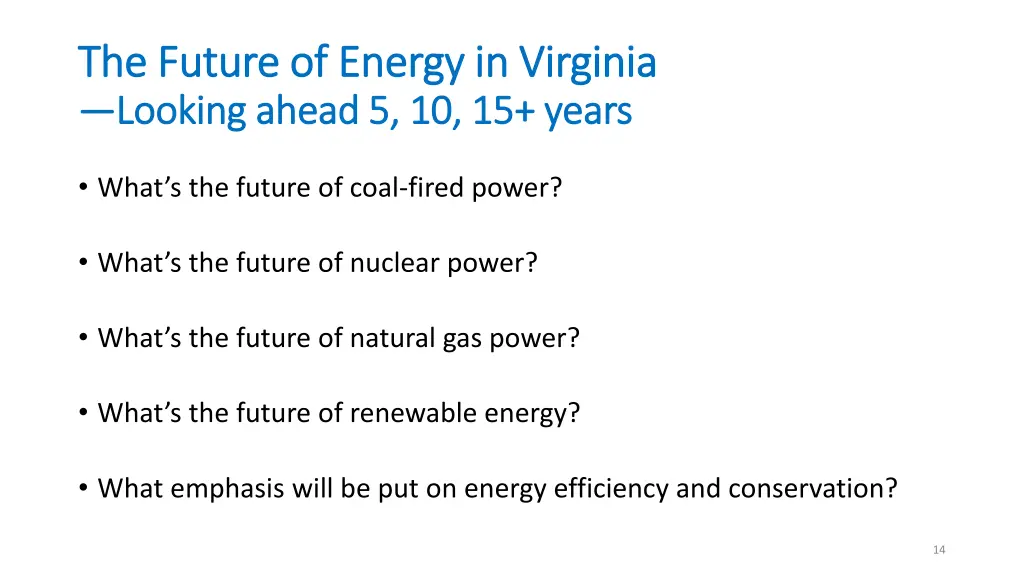 The Future of Energy in Virginia
—Looking ahead 5, 10, 15+ years

• What's the future of coal-fired power?

• What's the future of nuclear power?

• What's the future of natural gas power?

• What's the future of renewable energy?

• What emphasis will be put on energy efficiency and conservation?

14